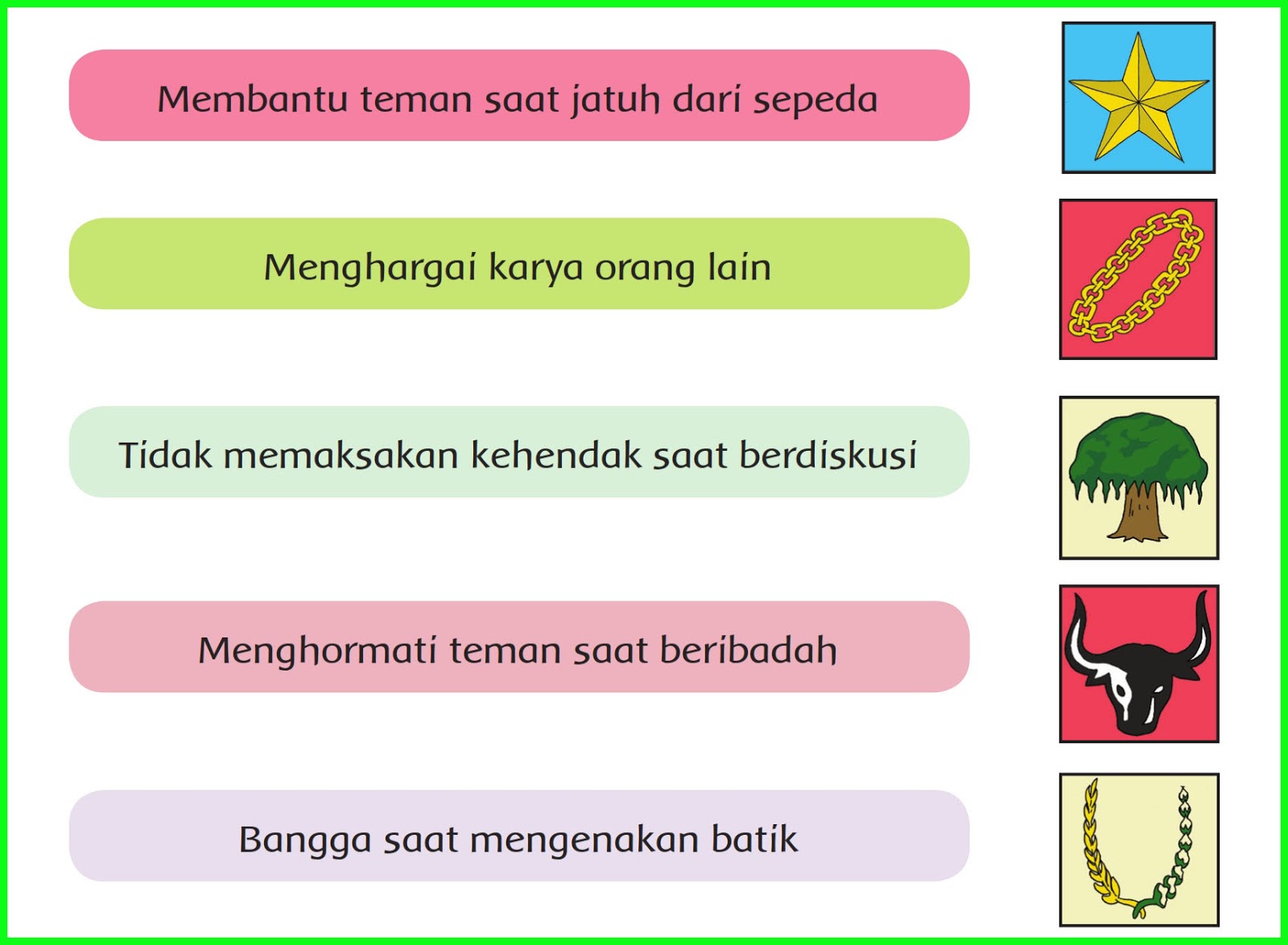 Membantu teman saat jatuh dari sepeda

Menghargai karya orang lain

Tidak memaksakan kehendak saat berdiskusi

Menghormati teman saat beribadah

Bangga saat mengenakan batik